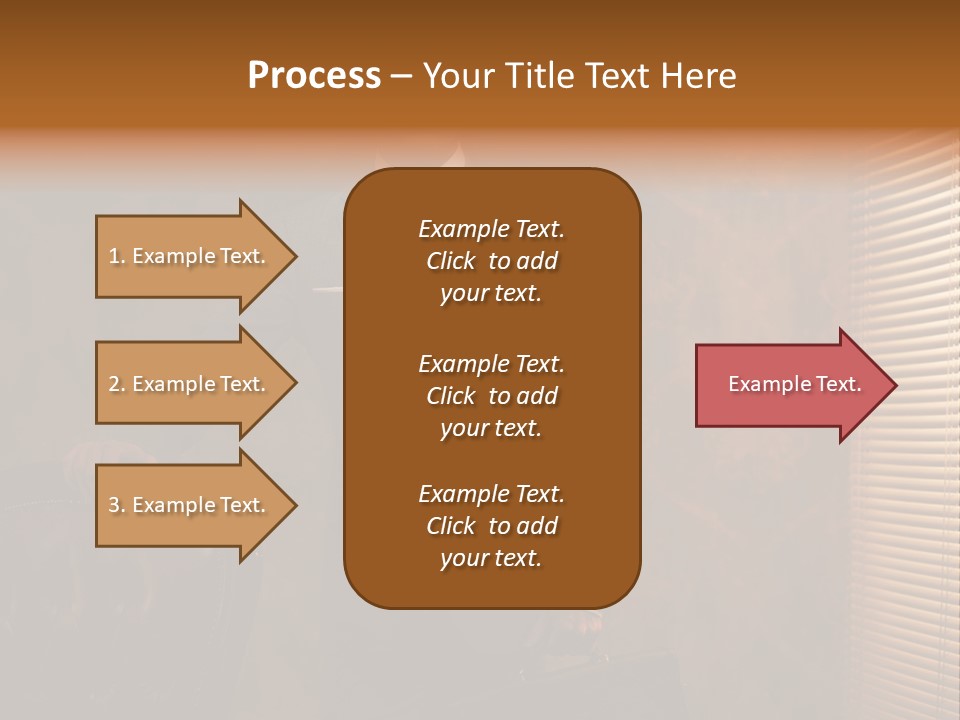 Process – Your Title Text Here

1. Example Text.

2. Example Text.

3. Example Text.

Example Text. Click to add your text.

Example Text. Click to add your text.

Example Text. Click to add your text.

Example Text.